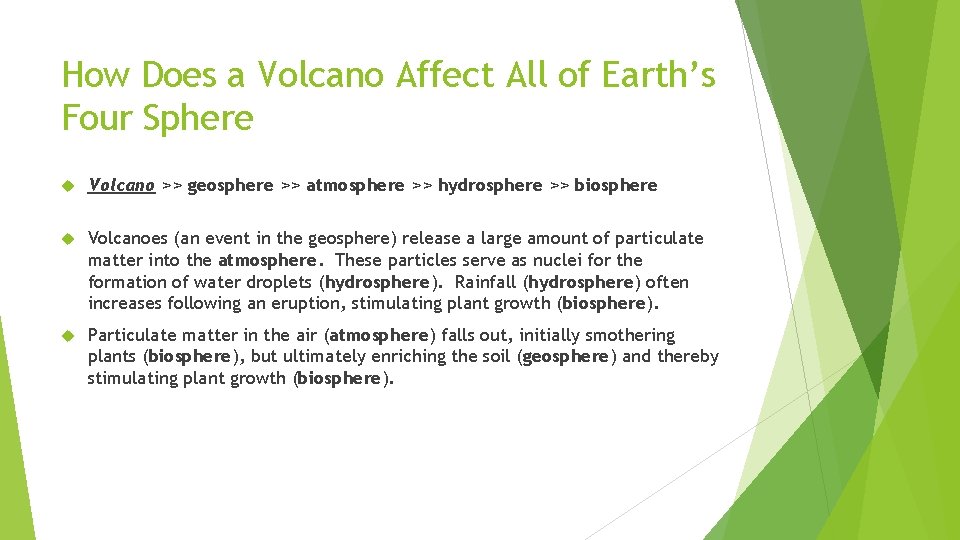 How Does a Volcano Affect All of Earth's Four Sphere

Volcano >> geosphere >> atmosphere >> hydrosphere >> biosphere

Volcanoes (an event in the geosphere) release a large amount of particulate matter into the atmosphere. These particles serve as nuclei for the formation of water droplets (hydrosphere). Rainfall (hydrosphere) often increases following an eruption, stimulating plant growth (biosphere).

Particulate matter in the air (atmosphere) falls out, initially smothering plants (biosphere), but ultimately enriching the soil (geosphere) and thereby stimulating plant growth (biosphere).